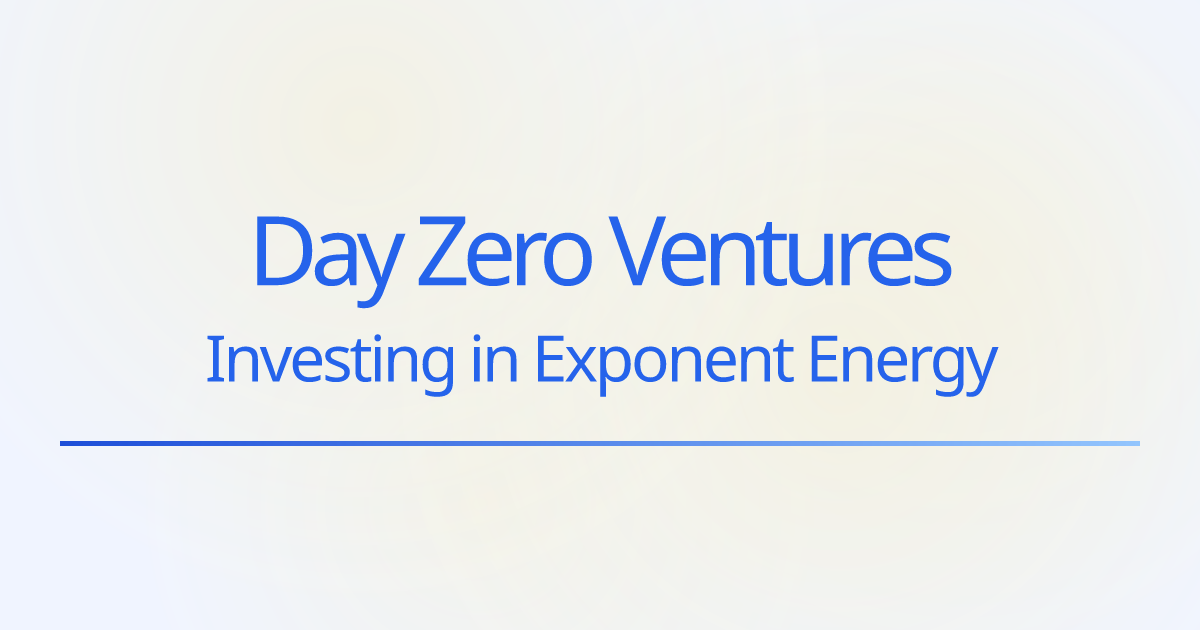 Day Zero Ventures
Investing in Exponent Energy